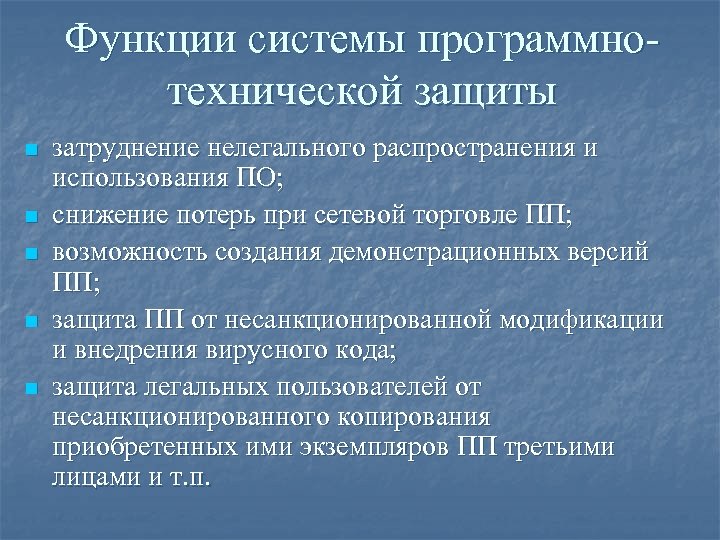 Функции системы программно-технической защиты

- затруднение нелегального распространения и использования ПО;
- снижение потерь при сетевой торговле ПП;
- возможность создания демонстрационных версий ПП;
- защита ПП от несанкционированной модификации и внедрения вирусного кода;
- защита легальных пользователей от несанкционированного копирования приобретенных ими экземпляров ПП третьими лицами и т.п.